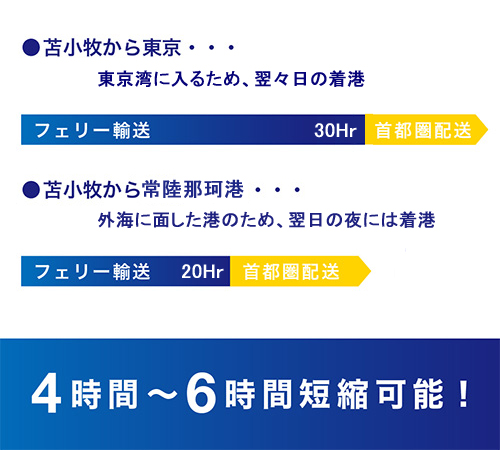 ●苫小牧から東京・・・
東京湾に入るため、翌々日の着港

フェリー輸送 30Hr 首都圏配送

●苫小牧から常陸那珂港・・・
外海に面した港のため、翌日の夜には着港

フェリー輸送 20Hr 首都圏配送

4時間～6時間短縮可能！